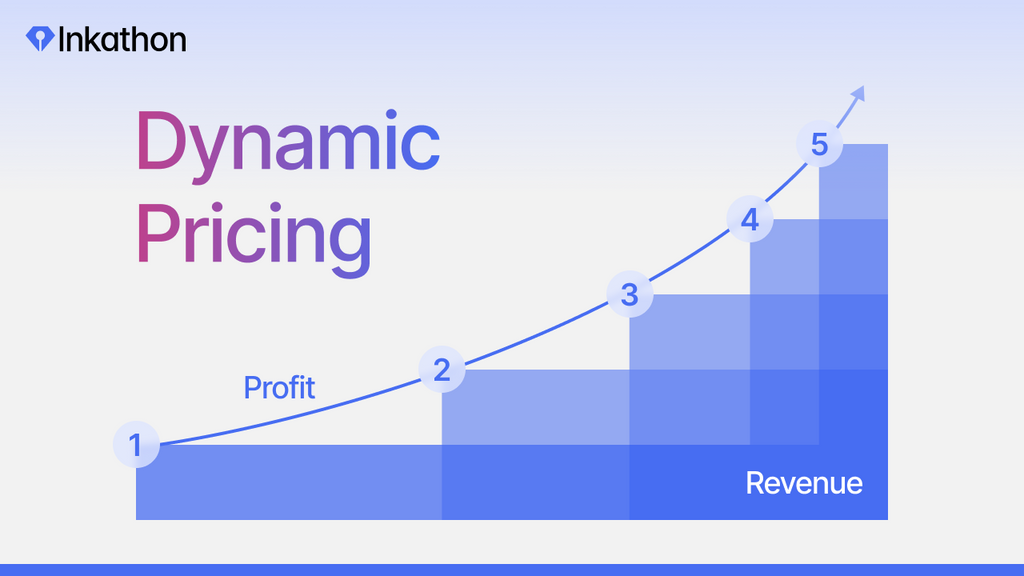 Inkathon

Dynamic Pricing

Profit

1
2
3
4
5

Revenue